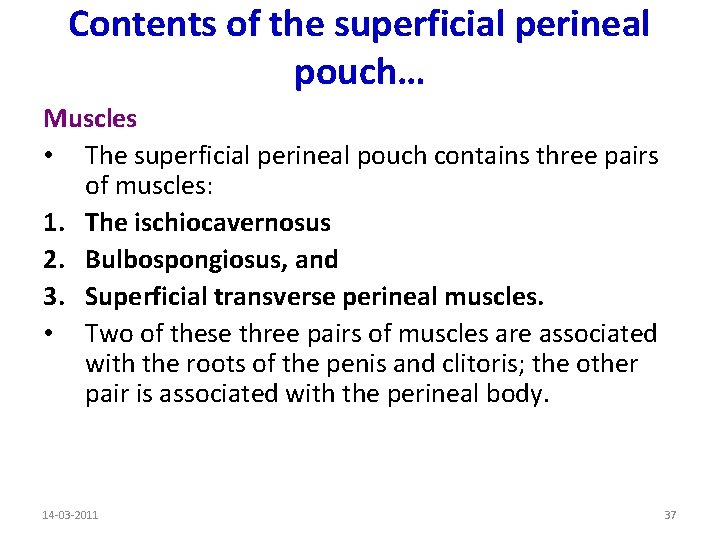 Contents of the superficial perineal pouch…

Muscles

• The superficial perineal pouch contains three pairs of muscles:

1. The ischiocavernosus
2. Bulbospongiosus, and
3. Superficial transverse perineal muscles.

• Two of these three pairs of muscles are associated with the roots of the penis and clitoris; the other pair is associated with the perineal body.

14-03-2011

37